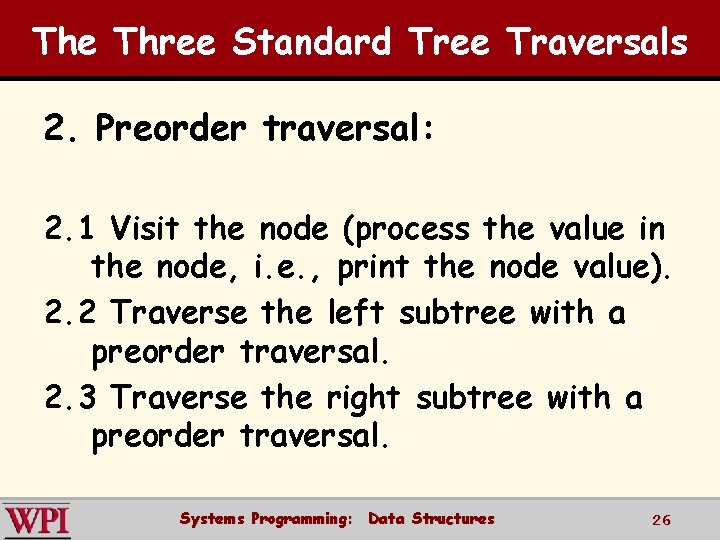 The Three Standard Tree Traversals

2. Preorder traversal:

2.1 Visit the node (process the value in the node, i.e., print the node value).

2.2 Traverse the left subtree with a preorder traversal.

2.3 Traverse the right subtree with a preorder traversal.

WPI

Systems Programming: Data Structures

26